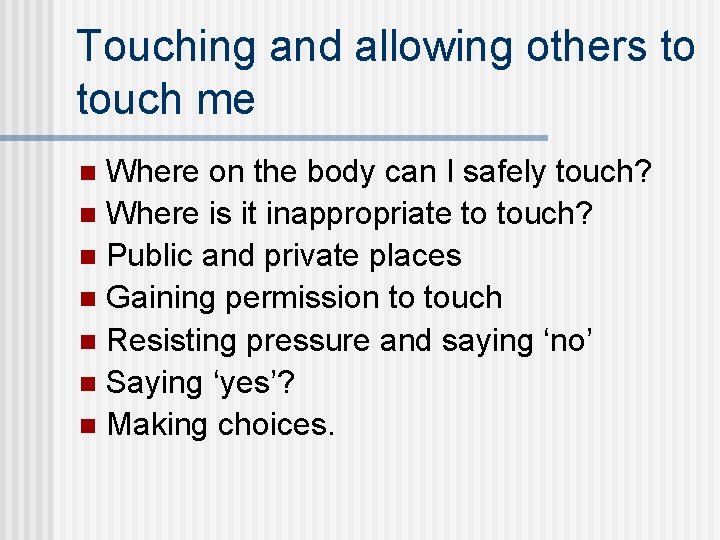 Touching and allowing others to touch me

- Where on the body can I safely touch?
- Where is it inappropriate to touch?
- Public and private places
- Gaining permission to touch
- Resisting pressure and saying ‘no’
- Saying ‘yes’?
- Making choices.